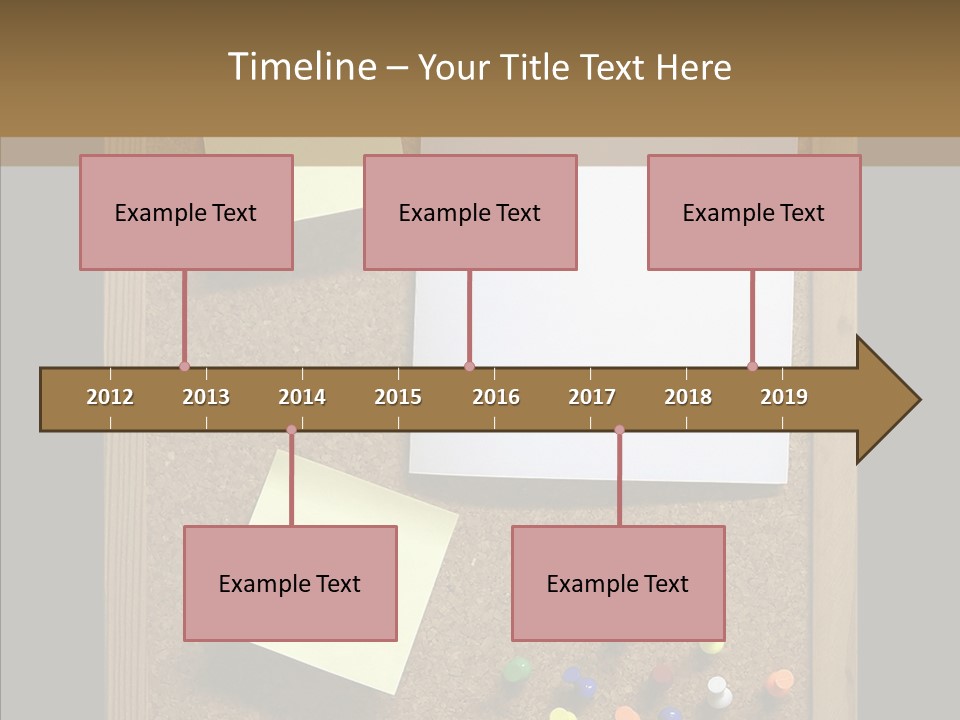 Timeline – Your Title Text Here

Example Text

Example Text

Example Text

2012 2013 2014 2015 2016 2017 2018 2019

Example Text

Example Text